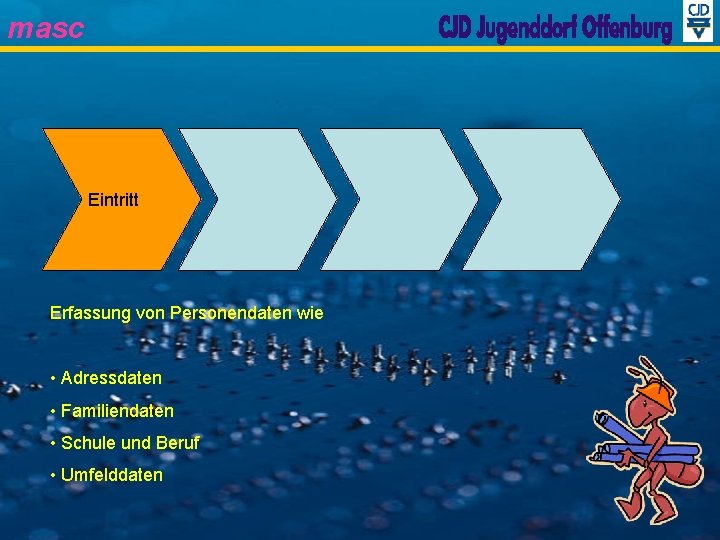 masc

CJD Jugenddorf Offenburg

CJD

Eintritt

Erfassung von Personendaten wie

• Adressdaten

• Familiendaten

• Schule und Beruf

• Umfelddaten